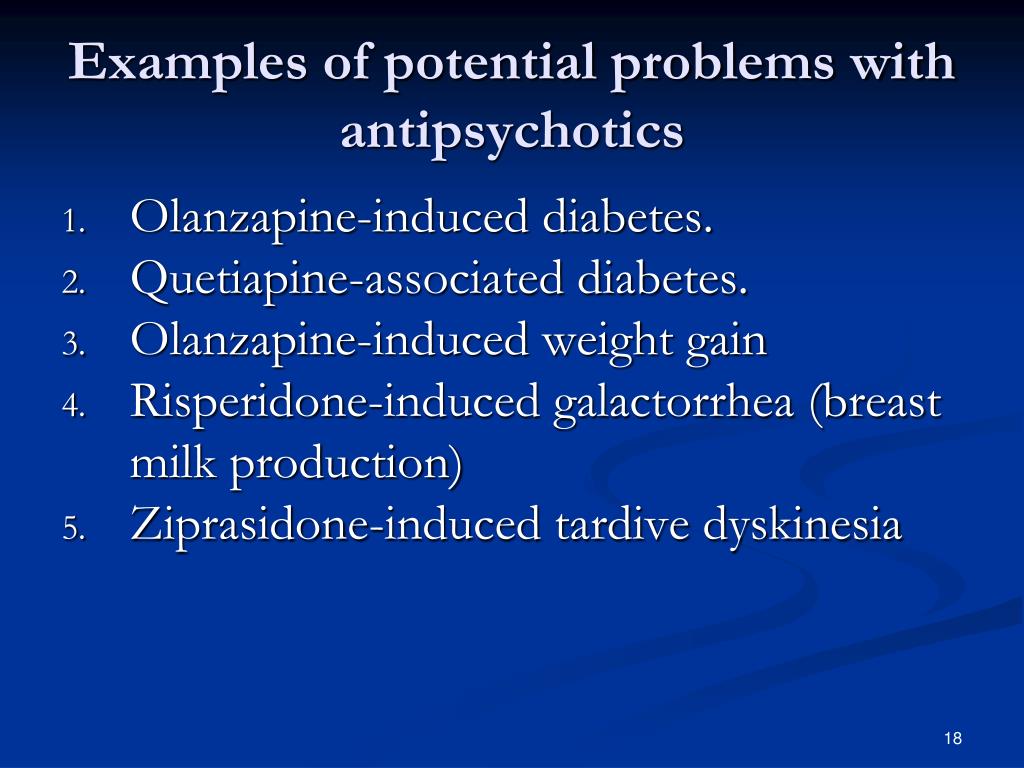 Examples of potential problems with antipsychotics

1. Olanzapine-induced diabetes.
2. Quetiapine-associated diabetes.
3. Olanzapine-induced weight gain
4. Risperidone-induced galactorrhea (breast milk production)
5. Ziprasidone-induced tardive dyskinesia

18